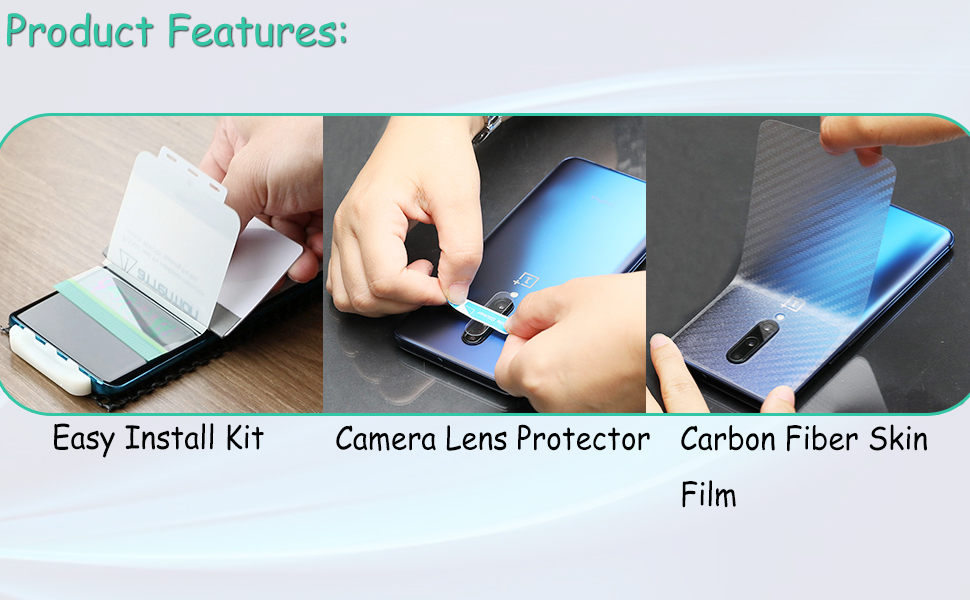 Product Features:

Easy Install Kit

Camera Lens Protector

Carbon Fiber Skin Film